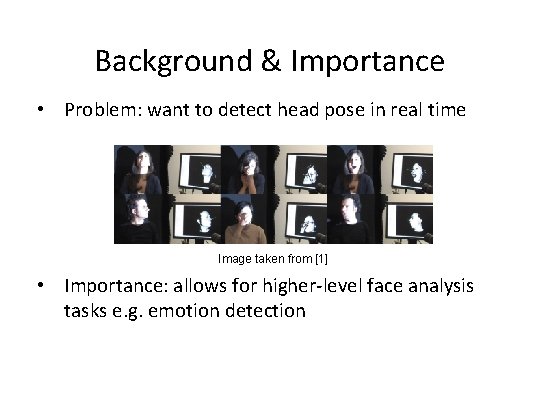 Background & Importance

• Problem: want to detect head pose in real time

Image taken from [1]

• Importance: allows for higher-level face analysis tasks e.g. emotion detection